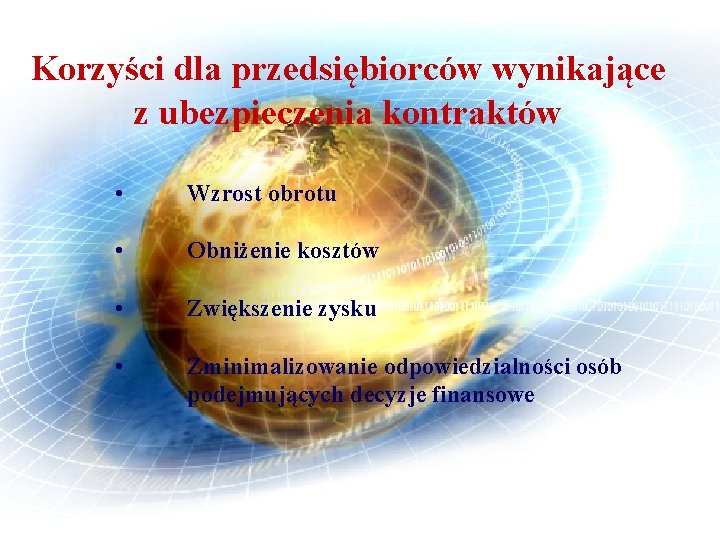 Korzyści dla przedsiębiorców wynikające z ubezpieczenia kontraktów

• Wzrost obrotu

• Obniżenie kosztów

• Zwiększenie zysku

• Zminimalizowanie odpowiedzialności osób podejmujących decyzje finansowe